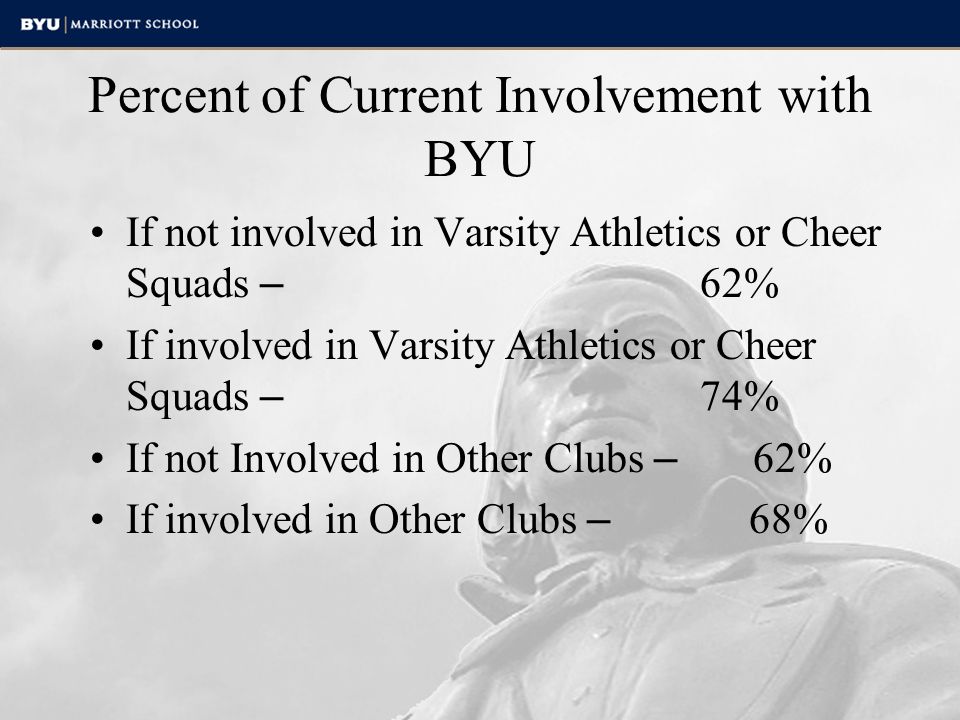 BYU | MARRIOTT SCHOOL

Percent of Current Involvement with BYU

• If not involved in Varsity Athletics or Cheer Squads – 62%
• If involved in Varsity Athletics or Cheer Squads – 74%
• If not Involved in Other Clubs – 62%
• If involved in Other Clubs – 68%